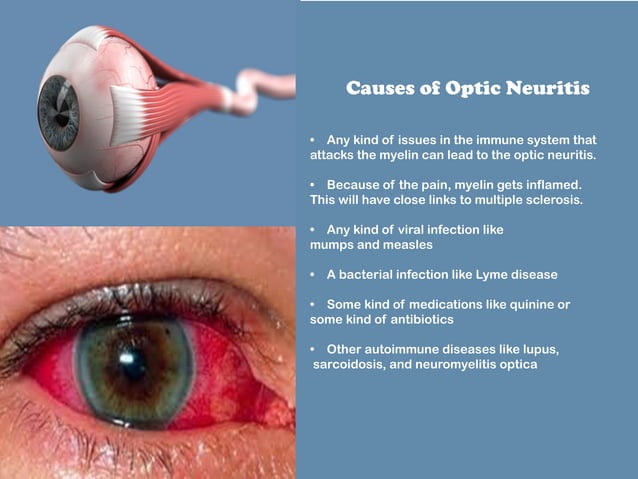 Causes of Optic Neuritis

• Any kind of issues in the immune system that attacks the myelin can lead to the optic neuritis.

• Because of the pain, myelin gets inflamed. This will have close links to multiple sclerosis.

• Any kind of viral infection like mumps and measles

• A bacterial infection like Lyme disease

• Some kind of medications like quinine or some kind of antibiotics

• Other autoimmune diseases like lupus, sarcoidosis, and neuromyelitis optica